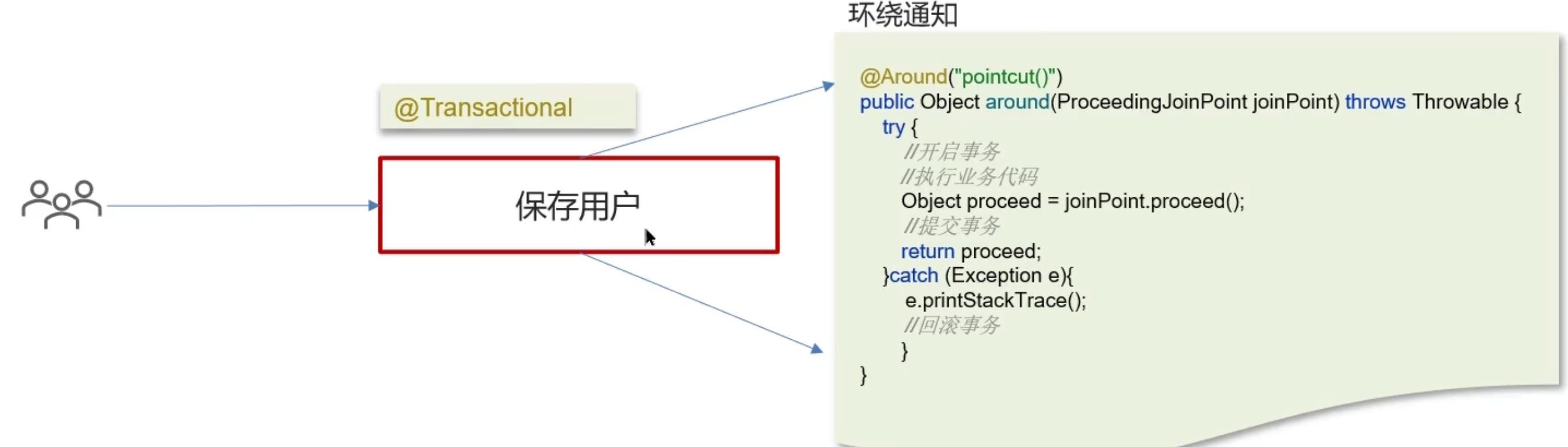 @Transactional

保存用户

环绕通知

@Around("pointcut()")
public Object around(ProceedingJoinPoint joinPoint) throws Throwable {
try {
//开启事务
//执行业务代码
Object proceed = joinPoint.proceed();
//提交事务
return proceed;
}catch (Exception e){
e.printStackTrace();
//回滚事务
}
}